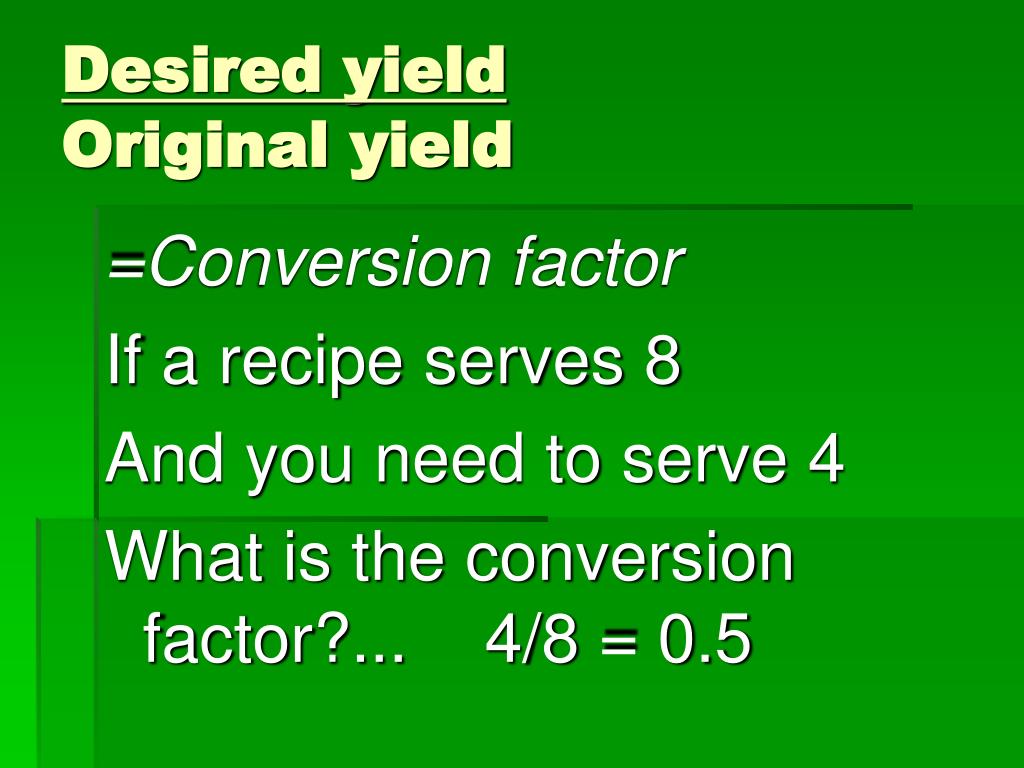 Desired yield
Original yield

=Conversion factor

If a recipe serves 8

And you need to serve 4

What is the conversion factor?... 4/8 = 0.5